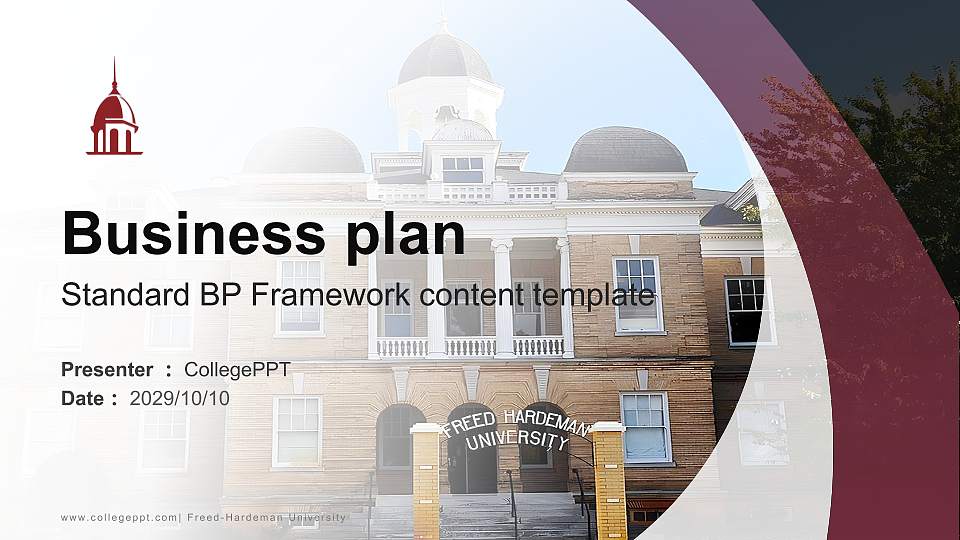 Business plan
Standard BP Framework content template

Presenter ： CollegePPT
Date ： 2029/10/10

FREED HARDEMAN UNIVERSITY

www.collegeppt.com| Freed-Hardeman University